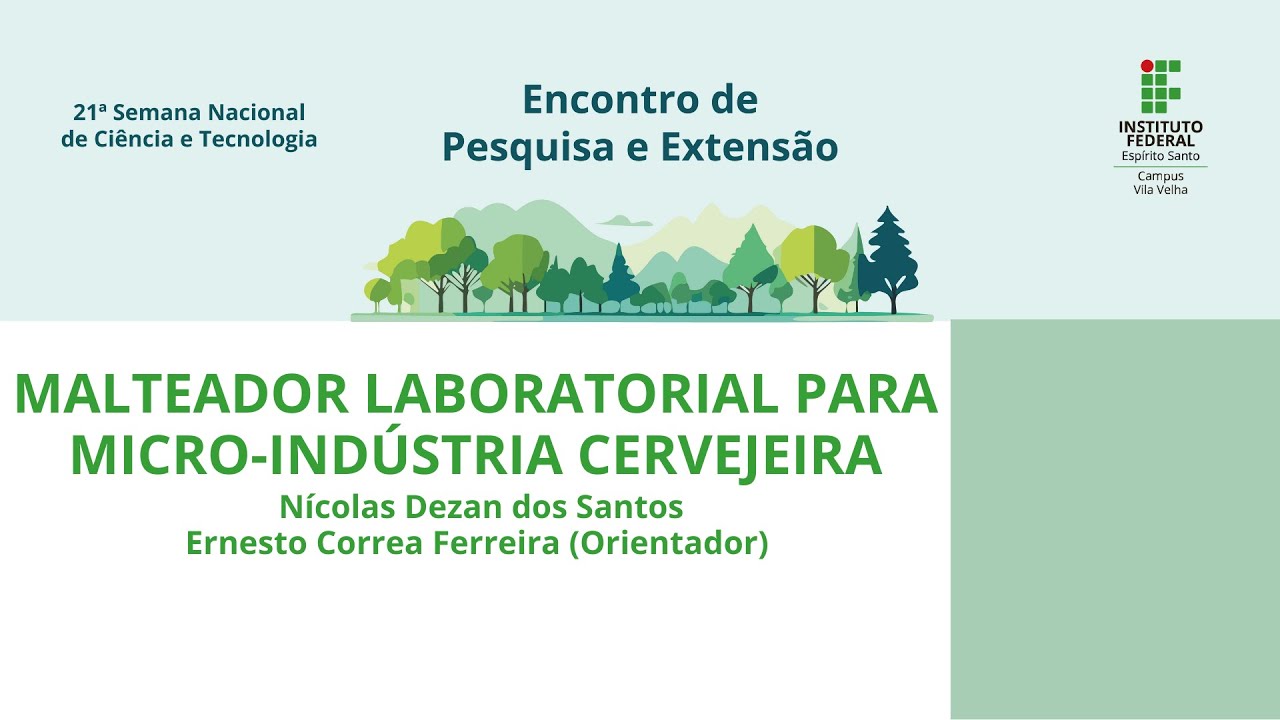 21ª Semana Nacional de Ciência e Tecnologia

Encontro de Pesquisa e Extensão

INSTITUTO FEDERAL
Espírito Santo
Campus Vila Velha

MALTEADOR LABORATORIAL PARA MICRO-INDÚSTRIA CERVEJEIRA

Nícolas Dezan dos Santos
Ernesto Correa Ferreira (Orientador)